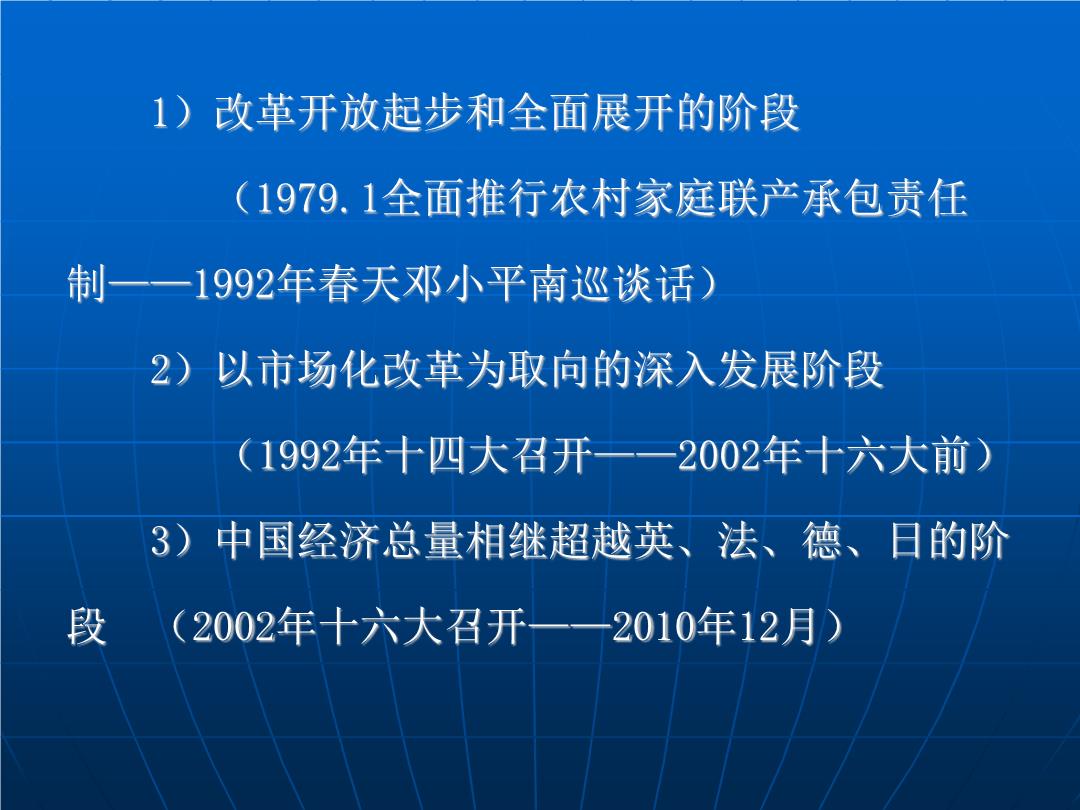 1）改革开放起步和全面展开的阶段

（1979.1全面推行农村家庭联产承包责任制——1992年春天邓小平南巡谈话）

2）以市场化改革为取向的深入发展阶段

（1992年十四大召开——2002年十六大前）

3）中国经济总量相继超越英、法、德、日的阶段 （2002年十六大召开——2010年12月）